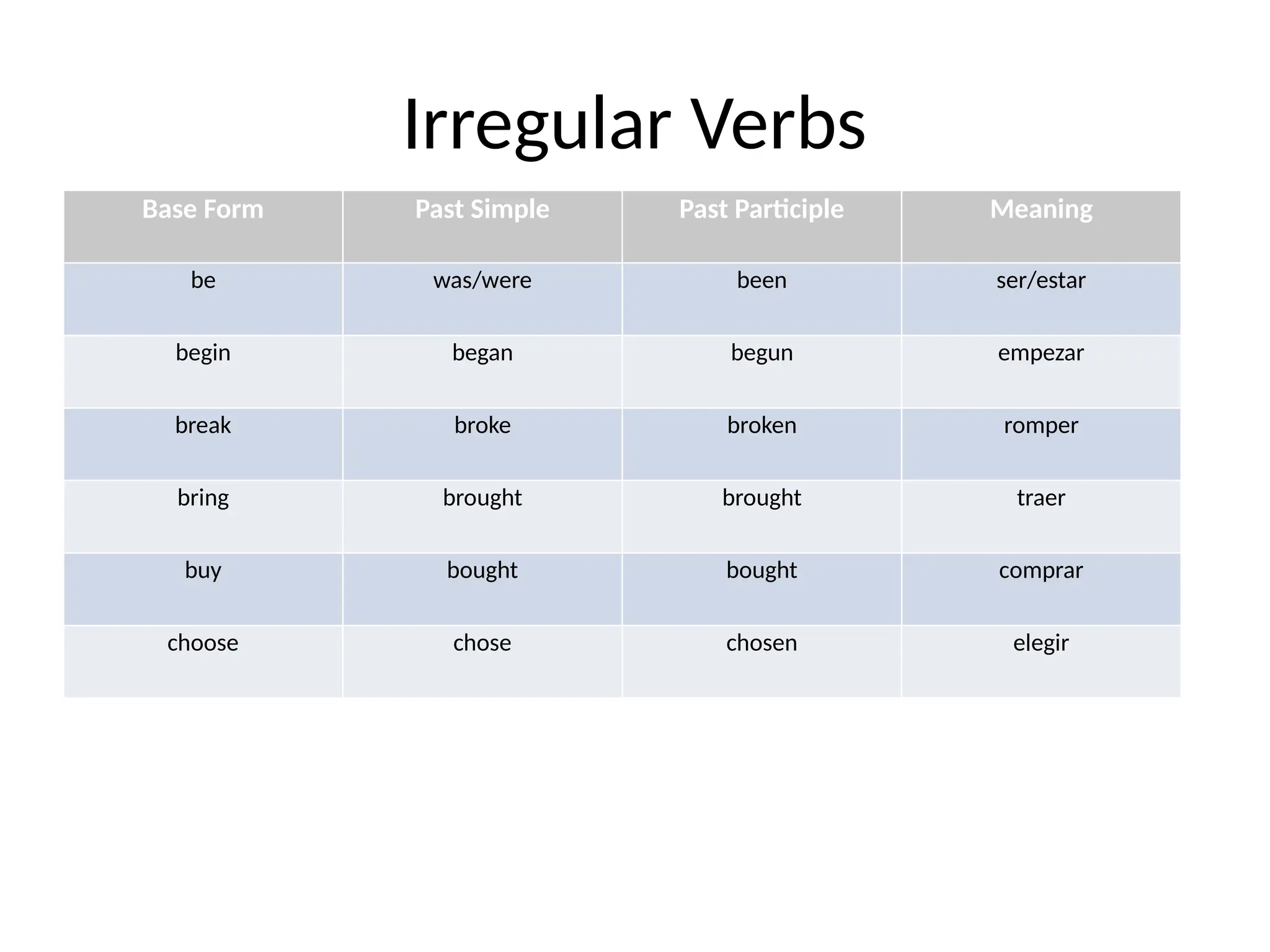 Irregular Verbs

| Base Form | Past Simple | Past Participle | Meaning |
|---|---|---|---|
| be | was/were | been | ser/estar |
| begin | began | begun | empezar |
| break | broke | broken | romper |
| bring | brought | brought | traer |
| buy | bought | bought | comprar |
| choose | chose | chosen | elegir |